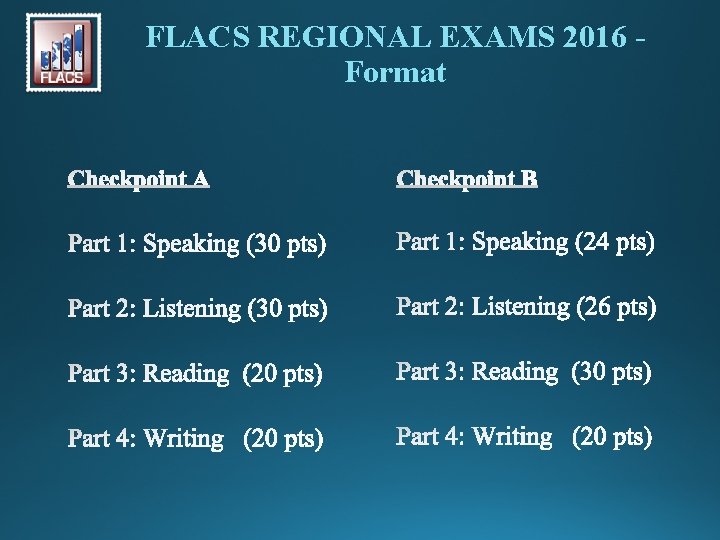 FLACS

FLACS REGIONAL EXAMS 2016 - Format

Checkpoint A

Part 1: Speaking (30 pts)

Part 2: Listening (30 pts)

Part 3: Reading (20 pts)

Part 4: Writing (20 pts)

Checkpoint B

Part 1: Speaking (24 pts)

Part 2: Listening (26 pts)

Part 3: Reading (30 pts)

Part 4: Writing (20 pts)